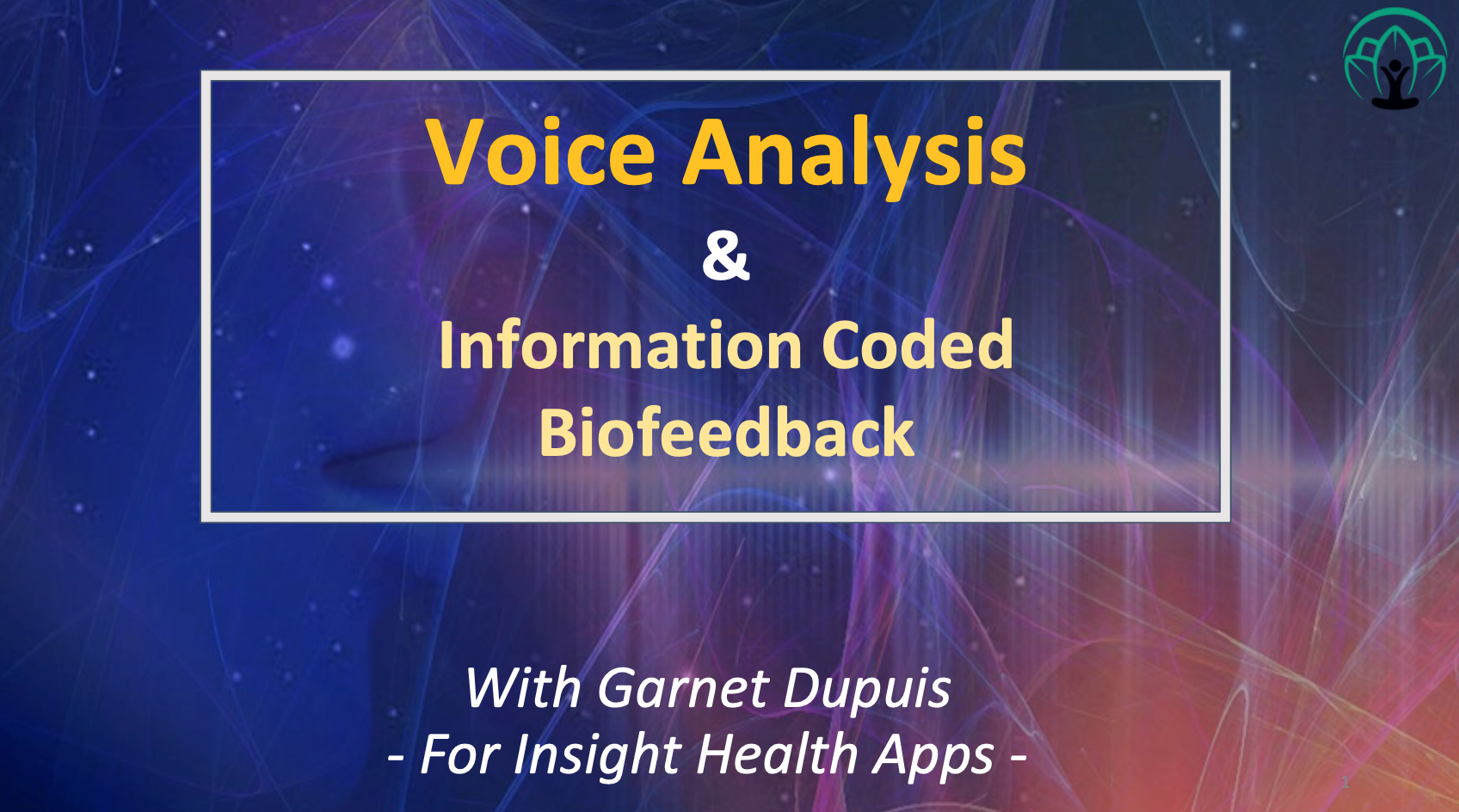 Voice Analysis

&

Information Coded Biofeedback

With Garnet Dupuis
- For Insight Health Apps -

1